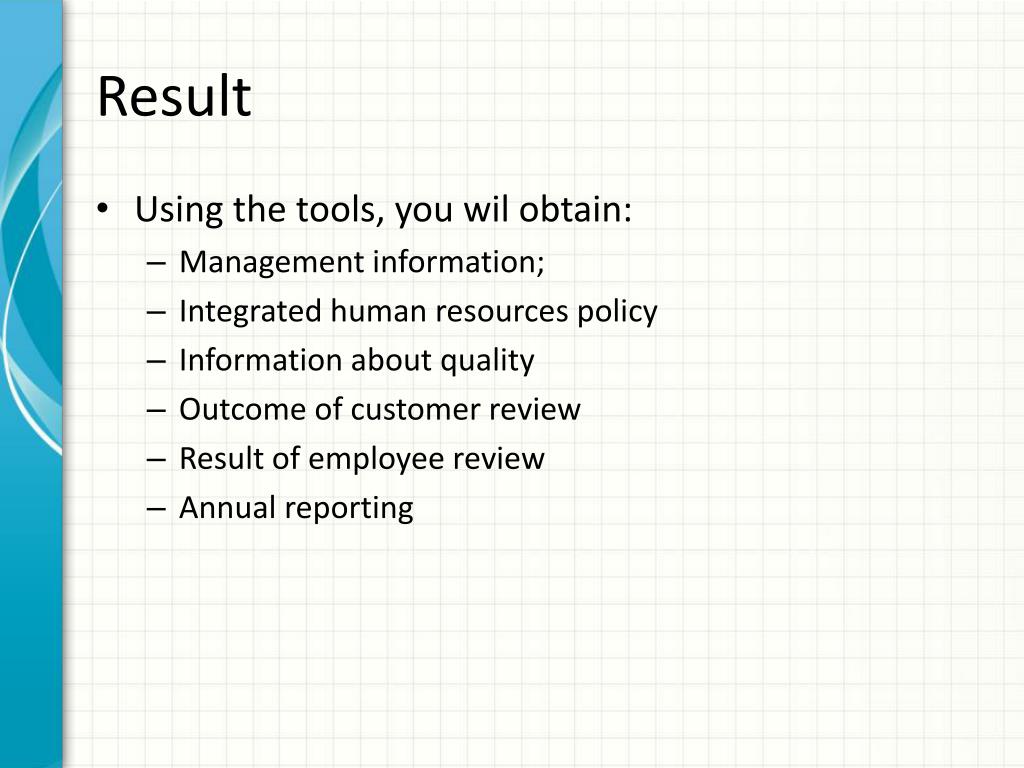 Result

• Using the tools, you wil obtain:
– Management information;
– Integrated human resources policy
– Information about quality
– Outcome of customer review
– Result of employee review
– Annual reporting